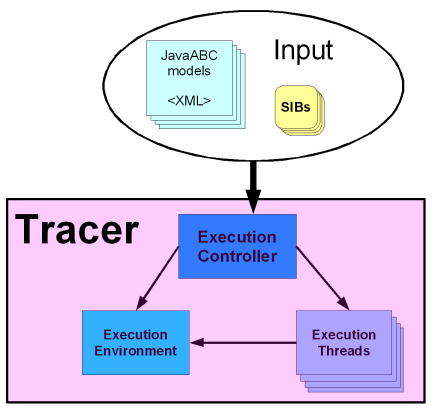 JavaABC models

<XML>

Input

SIBs

Tracer

Execution Controller

Execution Environment

Execution Threads